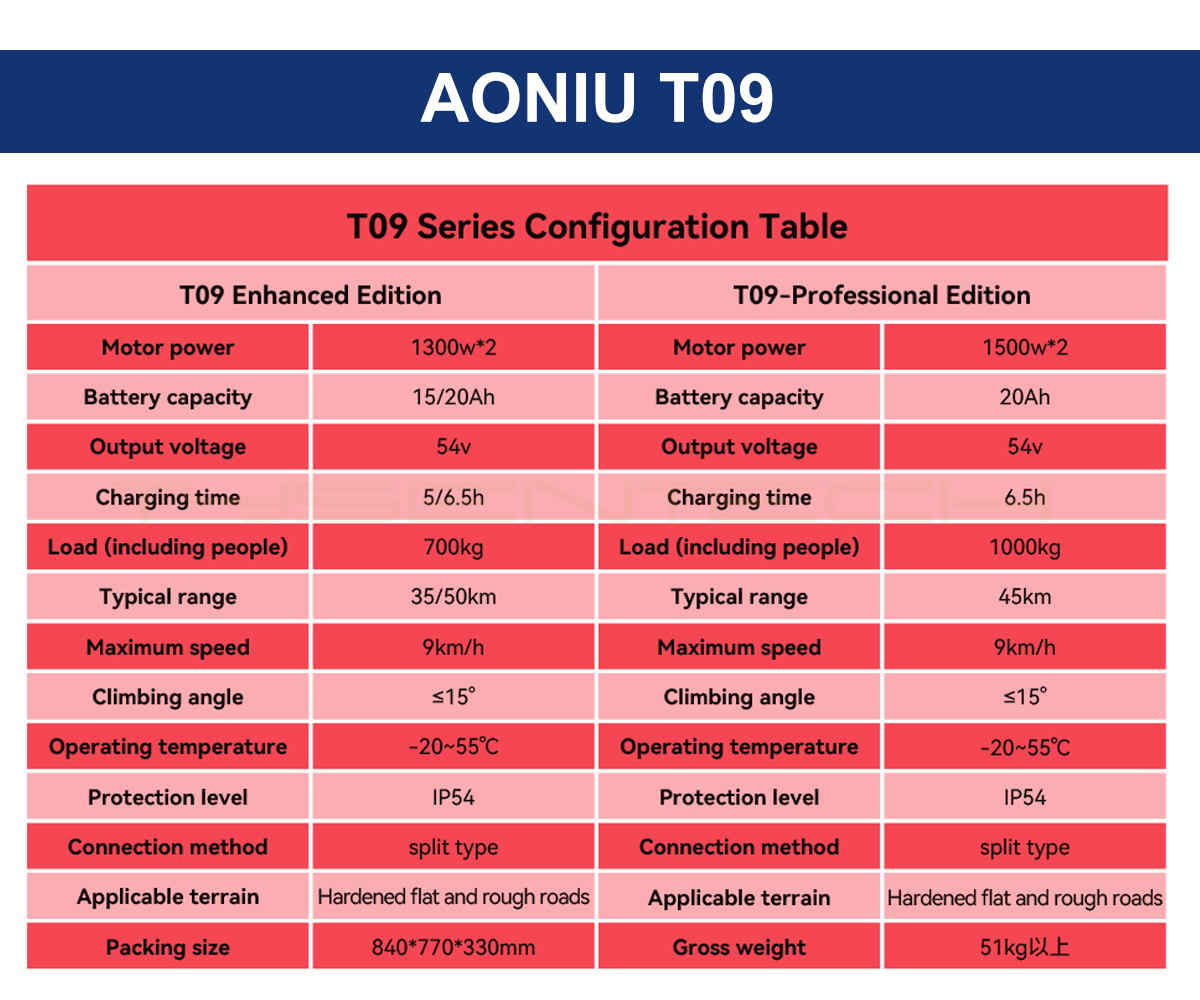 AONIU T09

T09 Series Configuration Table

| T09 Enhanced Edition | | T09-Professional Edition | |
|---|---|---|---|
| Motor power | 1300w*2 | Motor power | 1500w*2 |
| Battery capacity | 15/20Ah | Battery capacity | 20Ah |
| Output voltage | 54v | Output voltage | 54v |
| Charging time | 5/6.5h | Charging time | 6.5h |
| Load (including people) | 700kg | Load (including people) | 1000kg |
| Typical range | 35/50km | Typical range | 45km |
| Maximum speed | 9km/h | Maximum speed | 9km/h |
| Climbing angle | ≤15° | Climbing angle | ≤15° |
| Operating temperature | -20~55℃ | Operating temperature | -20~55℃ |
| Protection level | IP54 | Protection level | IP54 |
| Connection method | split type | Connection method | split type |
| Applicable terrain | Hardened flat and rough roads | Applicable terrain | Hardened flat and rough roads |
| Packing size | 840*770*330mm | Gross weight | 51kg以上 |